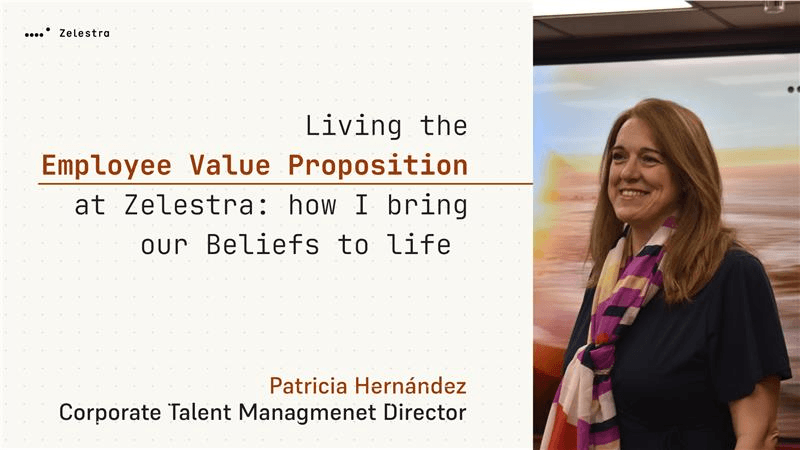 Zelestra

Living the
Employee Value Proposition
at Zelestra: how I bring
our Beliefs to life

Patricia Hernández
Corporate Talent Managmenet Director